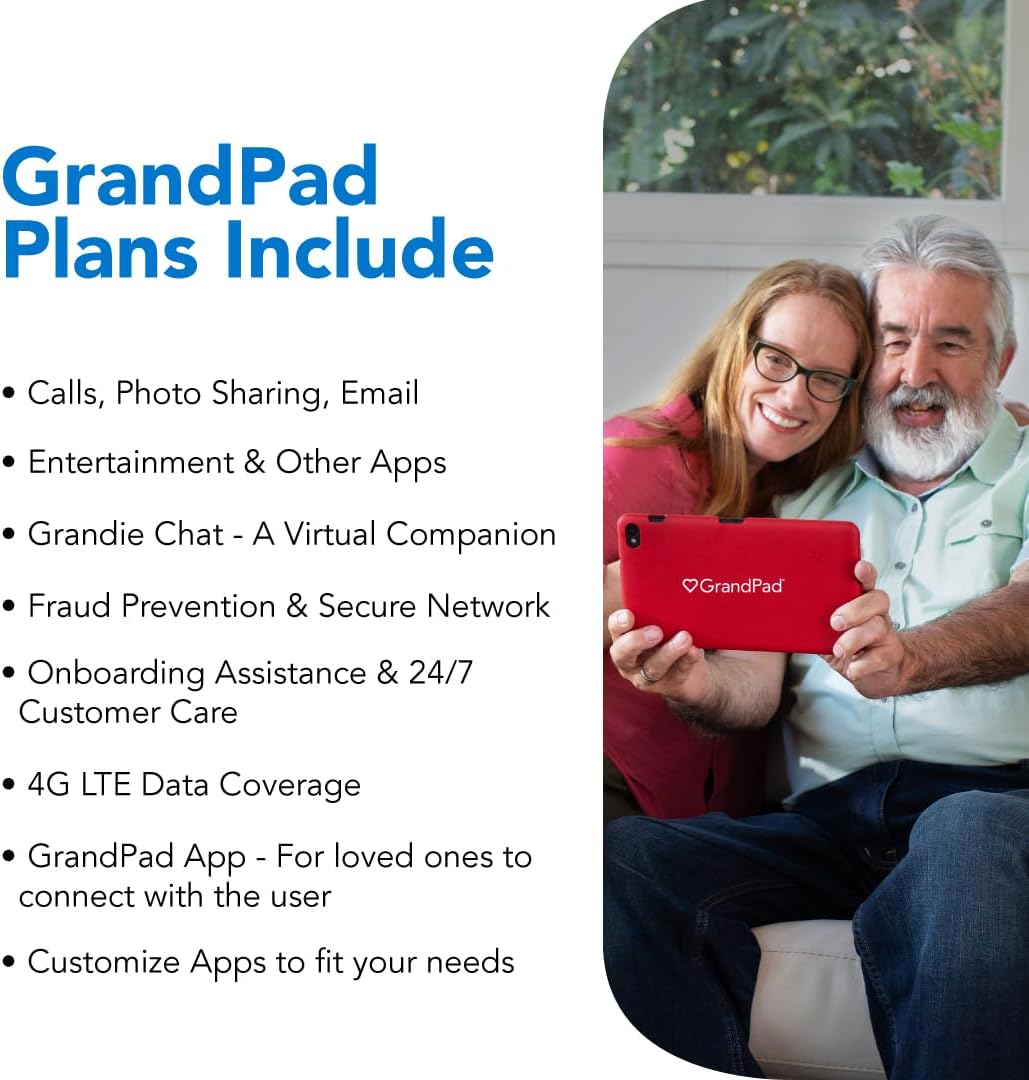 GrandPad Plans Include

• Calls, Photo Sharing, Email

• Entertainment & Other Apps

• Grandie Chat - A Virtual Companion

• Fraud Prevention & Secure Network

• Onboarding Assistance & 24/7 Customer Care

• 4G LTE Data Coverage

• GrandPad App - For loved ones to connect with the user

• Customize Apps to fit your needs

GrandPad